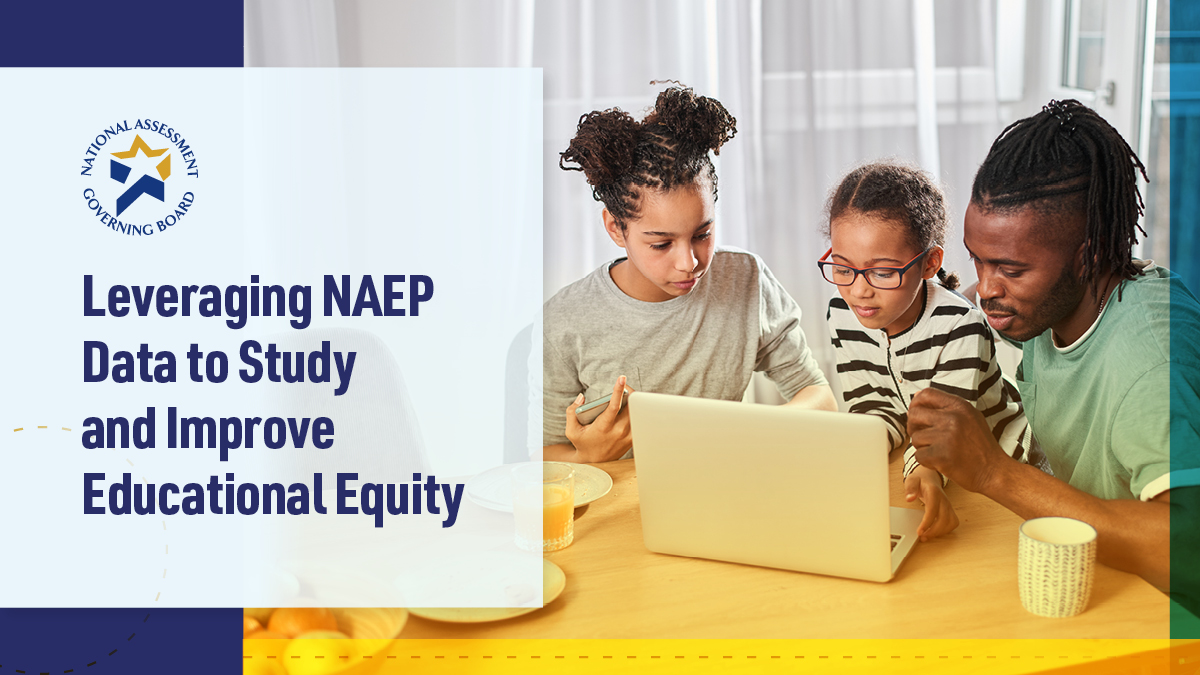 NATIONAL ASSESSMENT GOVERNING BOARD

Leveraging NAEP Data to Study and Improve Educational Equity